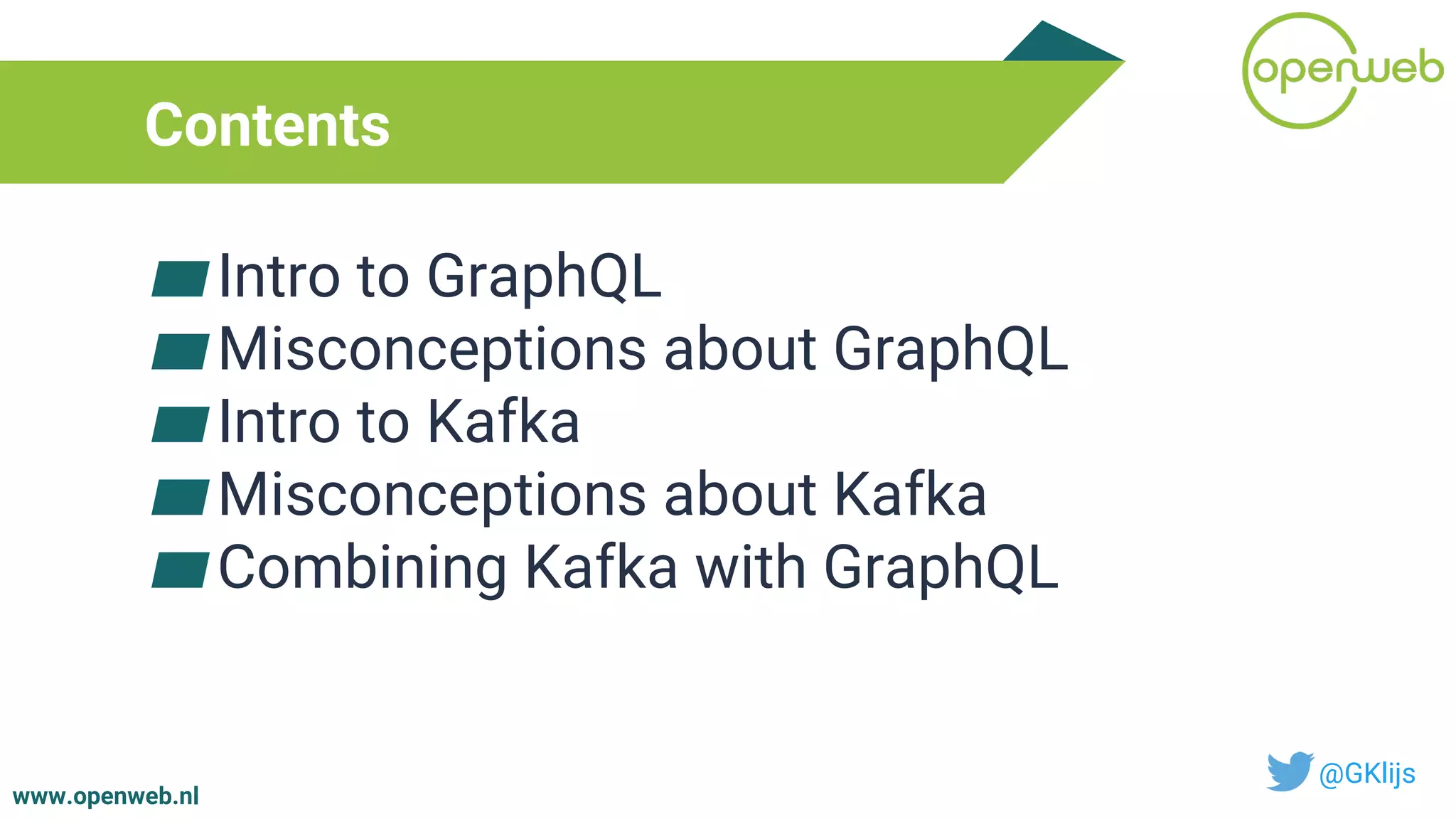 Contents

openweb

Intro to GraphQL
Misconceptions about GraphQL
Intro to Kafka
Misconceptions about Kafka
Combining Kafka with GraphQL

www.openweb.nl

@GKlijs